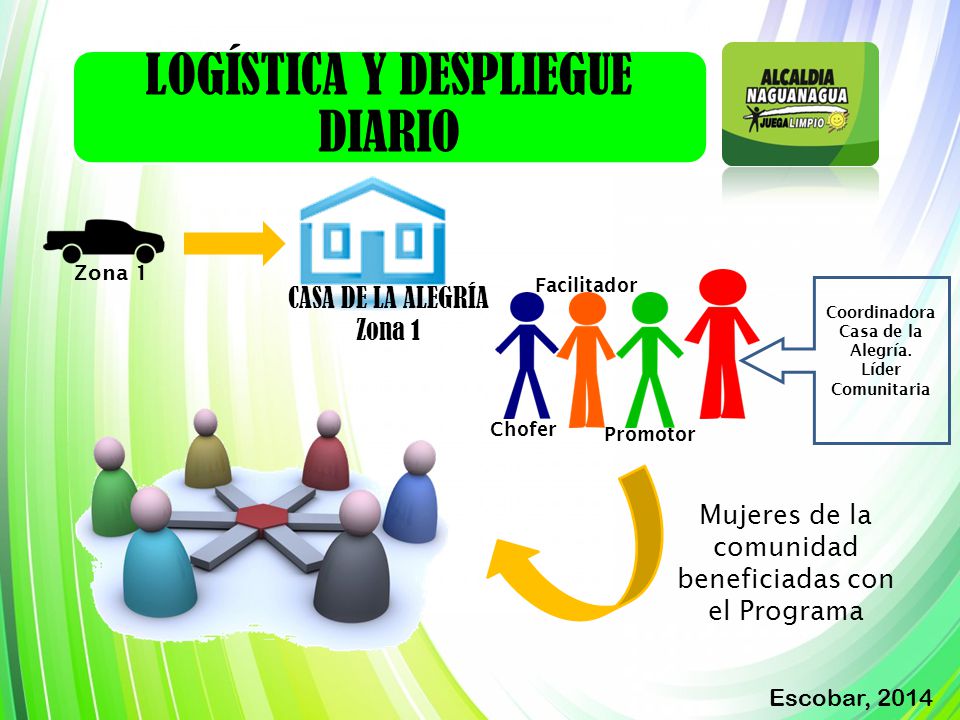 LOGÍSTICA Y DESPLIEGUE DIARIO

ALCALDIA NAGUANAGUA JUEGA LIMPIO

Zona 1

CASA DE LA ALEGRÍA
Zona 1

Facilitador

Chofer

Promotor

Coordinadora Casa de la Alegría. Líder Comunitaria

Mujeres de la comunidad beneficiadas con el Programa

Escobar, 2014